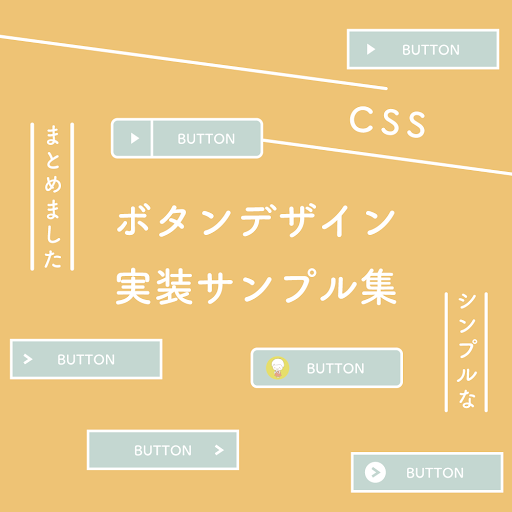 BUTTON

CSS

BUTTON

まとめました

ボタンデザイン
実装サンプル集

シンプルな

BUTTON

BUTTON

BUTTON

BUTTON